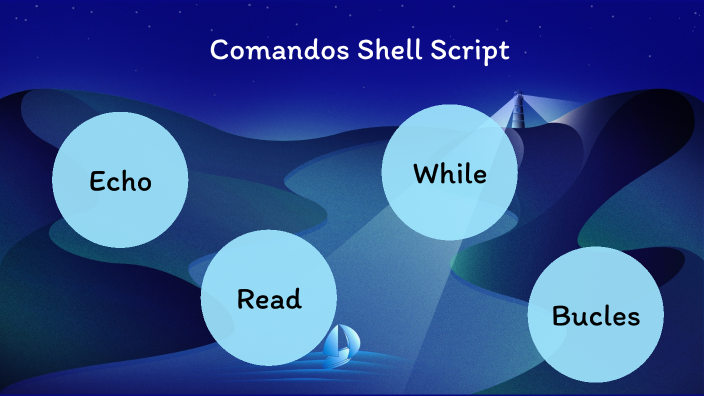 Comandos Shell Script

Echo

While

Read

Bucles